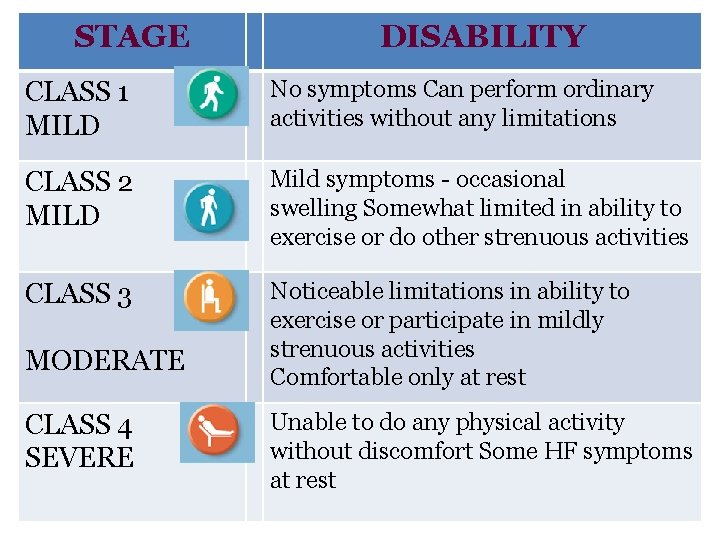 | STAGE | DISABILITY |
|---|---|
| CLASS 1 MILD | No symptoms Can perform ordinary activities without any limitations |
| CLASS 2 MILD | Mild symptoms - occasional swelling Somewhat limited in ability to exercise or do other strenuous activities |
| CLASS 3 MODERATE | Noticeable limitations in ability to exercise or participate in mildly strenuous activities Comfortable only at rest |
| CLASS 4 SEVERE | Unable to do any physical activity without discomfort Some HF symptoms at rest |